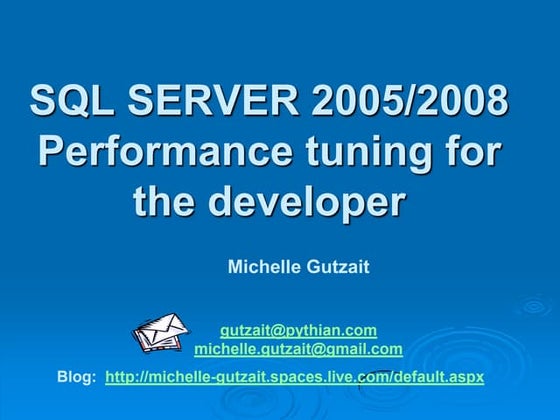 SQL SERVER 2005/2008 Performance tuning for the developer

Michelle Gutzait

gutzait@pythian.com
michelle.gutzait@gmail.com

Blog: http://michelle-gutzait.spaces.live.com/default.aspx